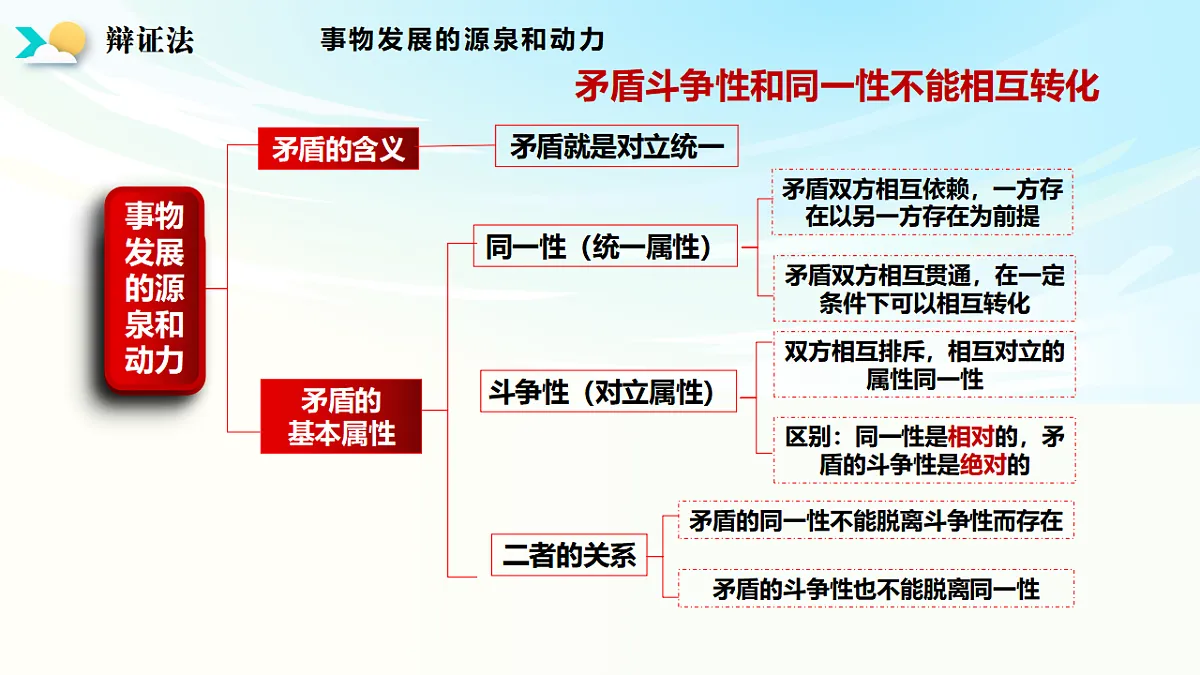 辩证法

事物发展的源泉和动力

矛盾斗争性和同一性不能相互转化

事物发展的源泉和动力

矛盾的含义

矛盾就是对立统一

矛盾的基本属性

同一性（统一属性）

矛盾双方相互依赖，一方存在以另一方存在为前提

矛盾双方相互贯通，在一定条件下可以相互转化

斗争性（对立属性）

双方相互排斥，相互对立的属性同一性

区别：同一性是相对的，矛盾的斗争性是绝对的

二者的关系

矛盾的同一性不能脱离斗争性而存在

矛盾的斗争性也不能脱离同一性